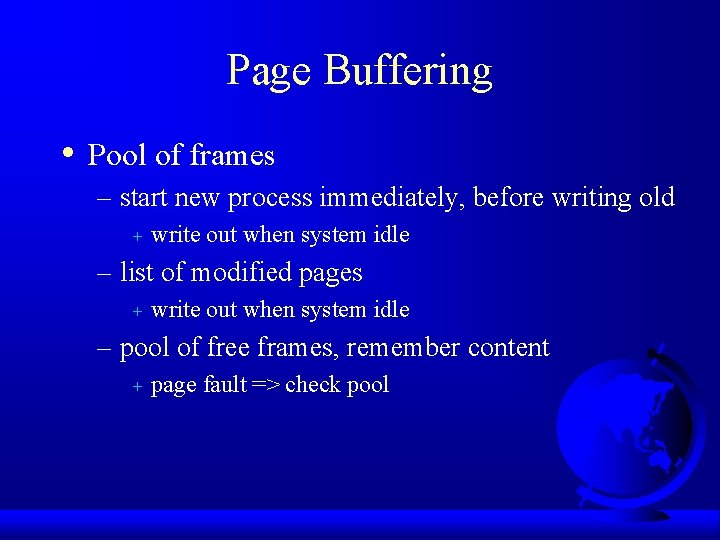 Page Buffering

• Pool of frames

– start new process immediately, before writing old

+ write out when system idle

– list of modified pages

+ write out when system idle

– pool of free frames, remember content

+ page fault => check pool